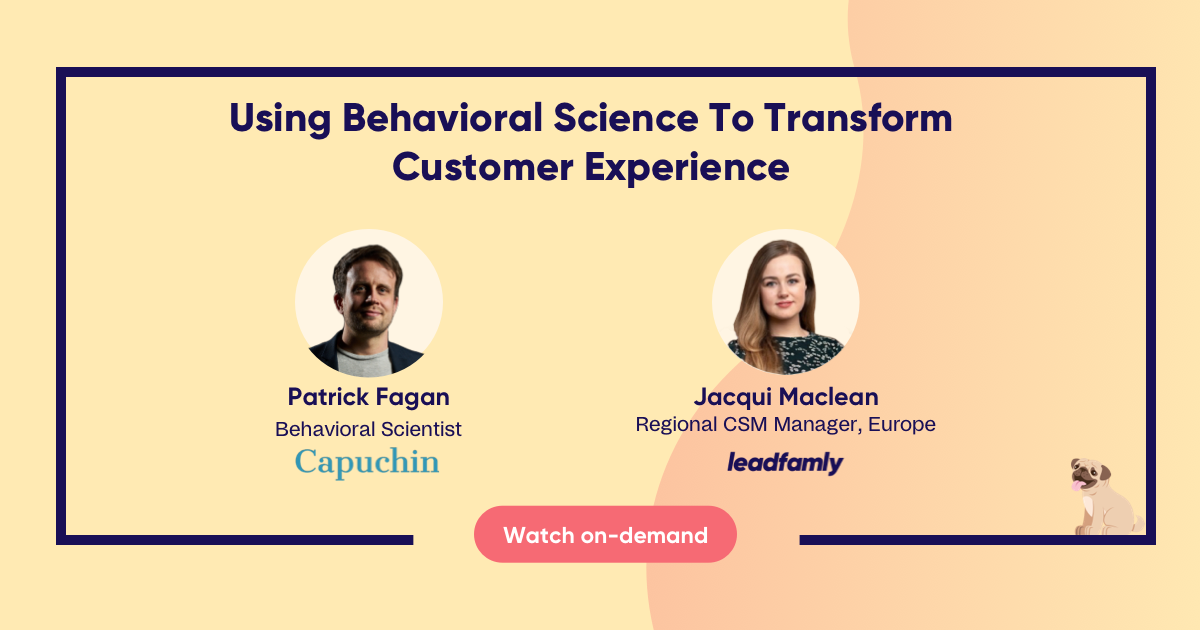 Using Behavioral Science To Transform Customer Experience

Patrick Fagan
Behavioral Scientist
Capuchin

Jacqui Maclean
Regional CSM Manager, Europe
leadfamly

Watch on-demand